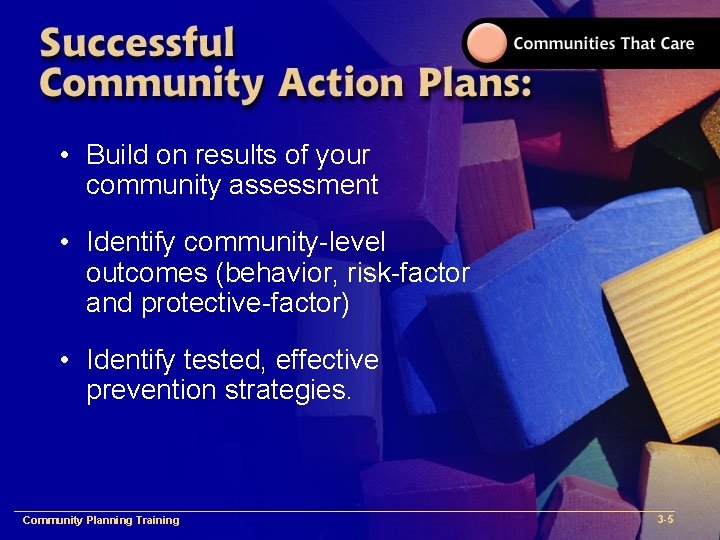 Successful Community Action Plans:

Communities That Care

• Build on results of your community assessment

• Identify community-level outcomes (behavior, risk-factor and protective-factor)

• Identify tested, effective prevention strategies.

Community Planning Training

3-5